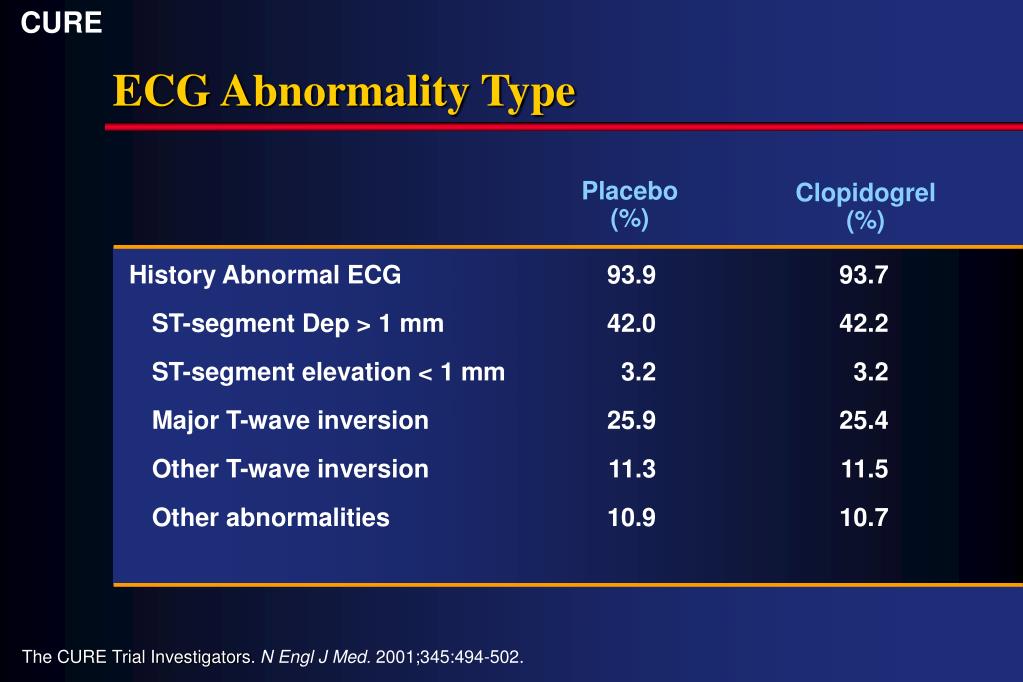 CURE

ECG Abnormality Type

| | Placebo (%) | Clopidogrel (%) |
|---|---|---|
| History Abnormal ECG | 93.9 | 93.7 |
| ST-segment Dep > 1 mm | 42.0 | 42.2 |
| ST-segment elevation < 1 mm | 3.2 | 3.2 |
| Major T-wave inversion | 25.9 | 25.4 |
| Other T-wave inversion | 11.3 | 11.5 |
| Other abnormalities | 10.9 | 10.7 |

The CURE Trial Investigators. N Engl J Med. 2001;345:494-502.